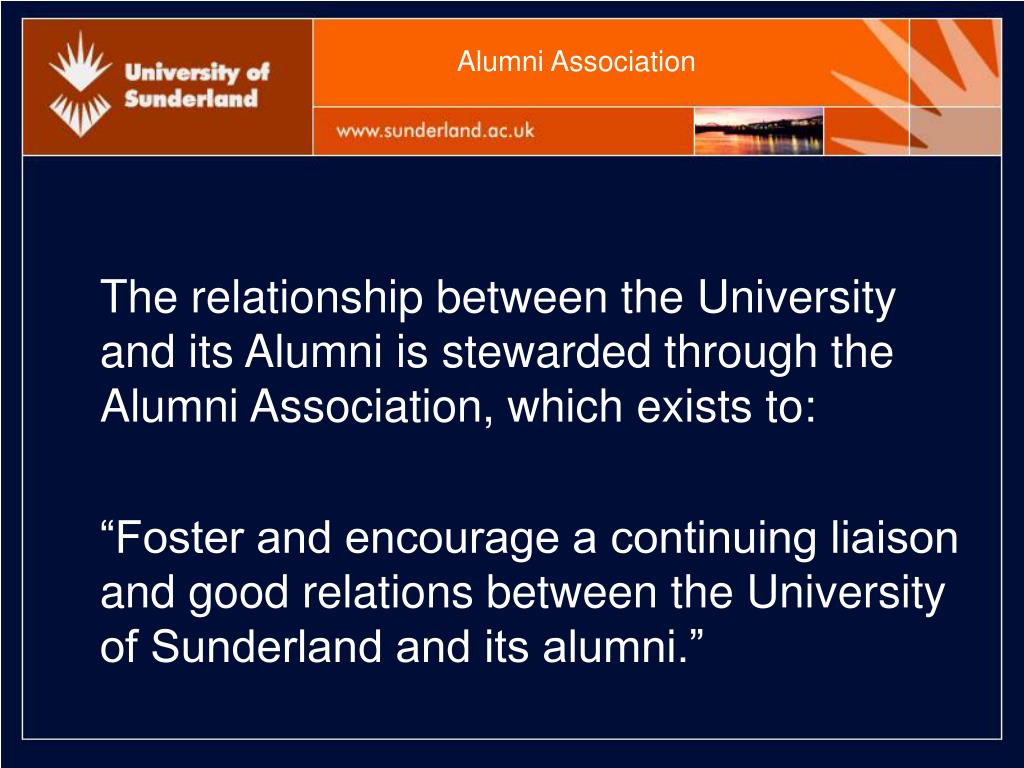 University of Sunderland

Alumni Association

www.sunderland.ac.uk

The relationship between the University and its Alumni is stewarded through the Alumni Association, which exists to:

“Foster and encourage a continuing liaison and good relations between the University of Sunderland and its alumni.”